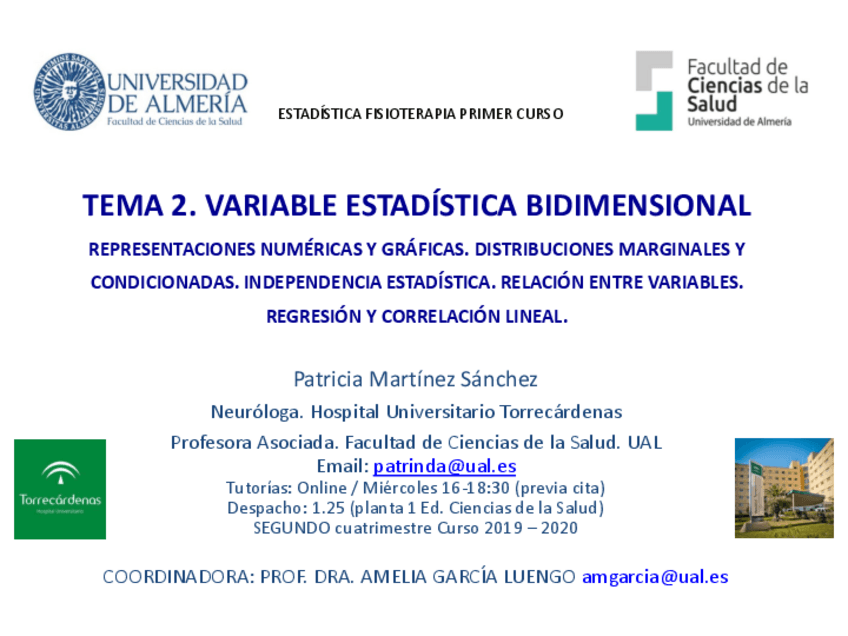 UNIVERSIDAD DE ALMERÍA
Facultad de Ciencias de la Salud

ESTADÍSTICA FISIOTERAPIA PRIMER CURSO

Facultad de Ciencias de la Salud
Universidad de Almería

TEMA 2. VARIABLE ESTADÍSTICA BIDIMENSIONAL

REPRESENTACIONES NUMÉRICAS Y GRÁFICAS. DISTRIBUCIONES MARGINALES Y CONDICIONADAS. INDEPENDENCIA ESTADÍSTICA. RELACIÓN ENTRE VARIABLES. REGRESIÓN Y CORRELACIÓN LINEAL.

Patricia Martínez Sánchez

Neuróloga. Hospital Universitario Torrecárdenas

Profesora Asociada. Facultad de Ciencias de la Salud. UAL
Email: patrinda@ual.es
Tutorías: Online / Miércoles 16-18:30 (previa cita)
Despacho: 1.25 (planta 1 Ed. Ciencias de la Salud)
SEGUNDO cuatrimestre Curso 2019 – 2020

Torrecárdenas
Hospital Universitario

COORDINADORA: PROF. DRA. AMELIA GARCÍA LUENGO amgarcia@ual.es